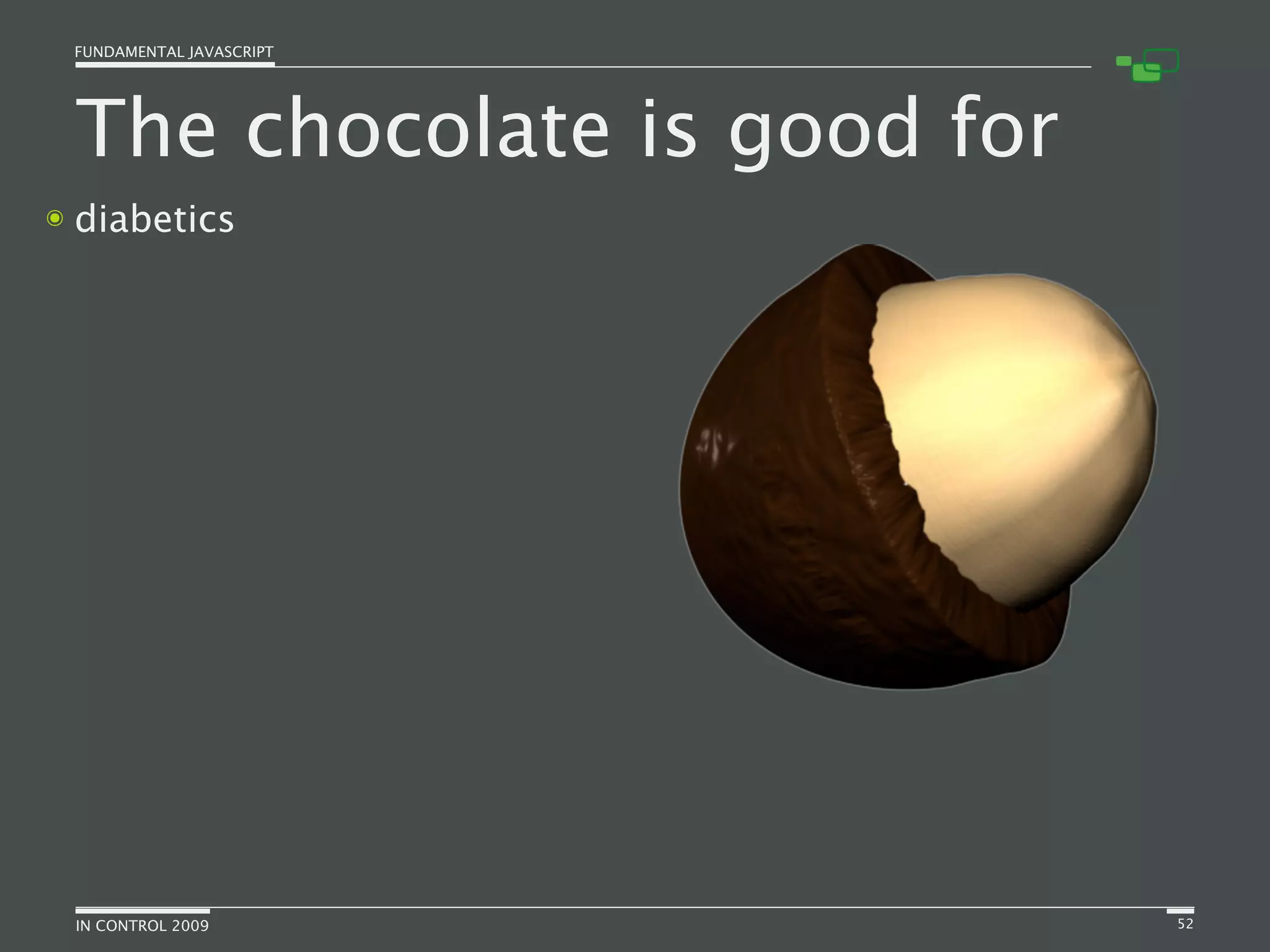 FUNDAMENTAL JAVASCRIPT

The chocolate is good for

diabetics

IN CONTROL 2009

52